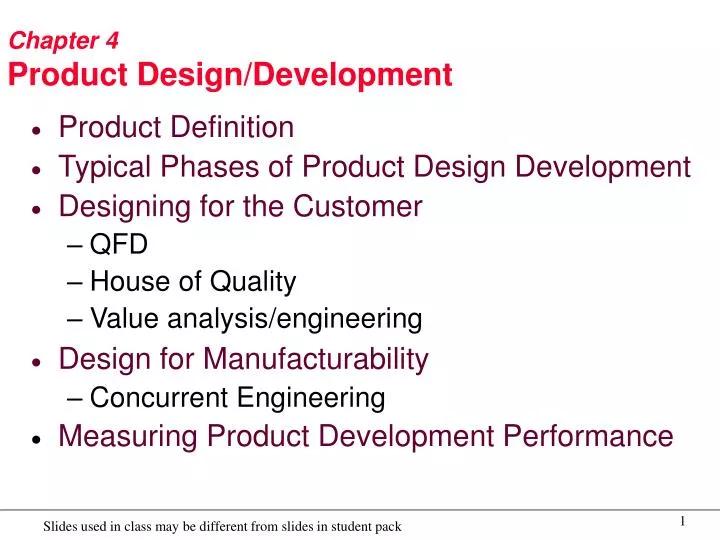 Chapter 4
Product Design/Development

• Product Definition
• Typical Phases of Product Design Development
• Designing for the Customer
– QFD
– House of Quality
– Value analysis/engineering
• Design for Manufacturability
– Concurrent Engineering
• Measuring Product Development Performance

Slides used in class may be different from slides in student pack

1